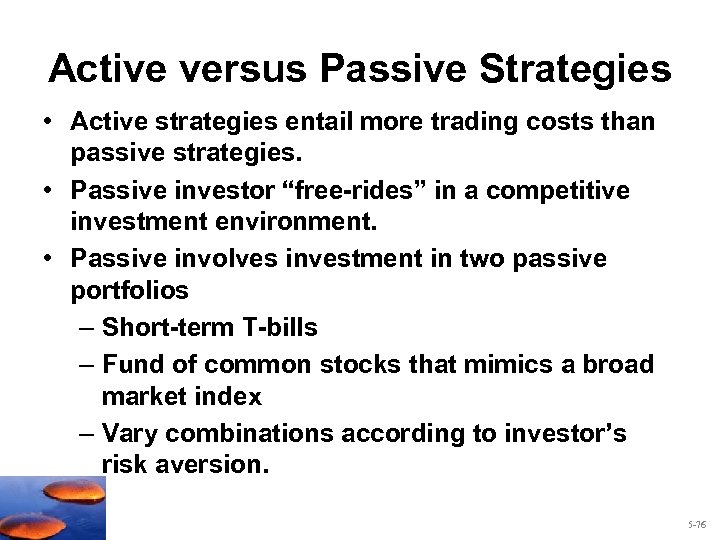 Active versus Passive Strategies

• Active strategies entail more trading costs than passive strategies.

• Passive investor “free-rides” in a competitive investment environment.

• Passive involves investment in two passive portfolios

– Short-term T-bills

– Fund of common stocks that mimics a broad market index

– Vary combinations according to investor’s risk aversion.

5-76